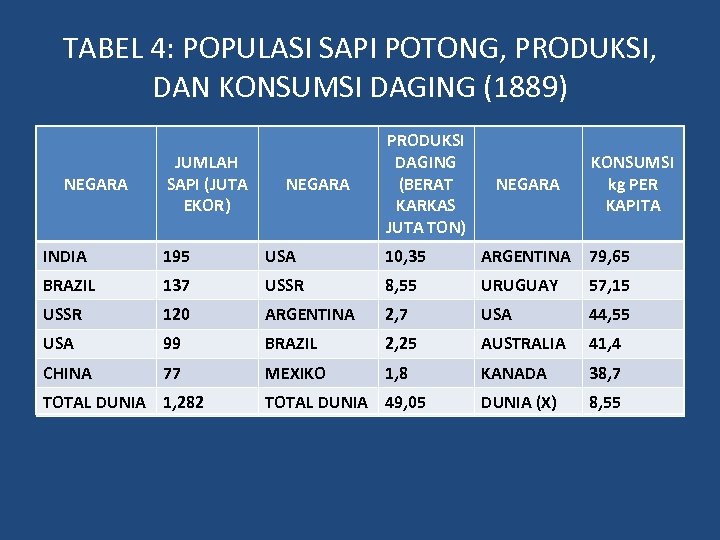 TABEL 4: POPULASI SAPI POTONG, PRODUKSI, DAN KONSUMSI DAGING (1889)

| NEGARA | JUMLAH SAPI (JUTA EKOR) | NEGARA | PRODUKSI DAGING (BERAT KARKAS JUTA TON) | NEGARA | KONSUMSI kg PER KAPITA |
|---|---|---|---|---|---|
| INDIA | 195 | USA | 10,35 | ARGENTINA | 79,65 |
| BRAZIL | 137 | USSR | 8,55 | URUGUAY | 57,15 |
| USSR | 120 | ARGENTINA | 2,7 | USA | 44,55 |
| USA | 99 | BRAZIL | 2,25 | AUSTRALIA | 41,4 |
| CHINA | 77 | MEXIKO | 1,8 | KANADA | 38,7 |
| TOTAL DUNIA | 1,282 | TOTAL DUNIA | 49,05 | DUNIA (X) | 8,55 |